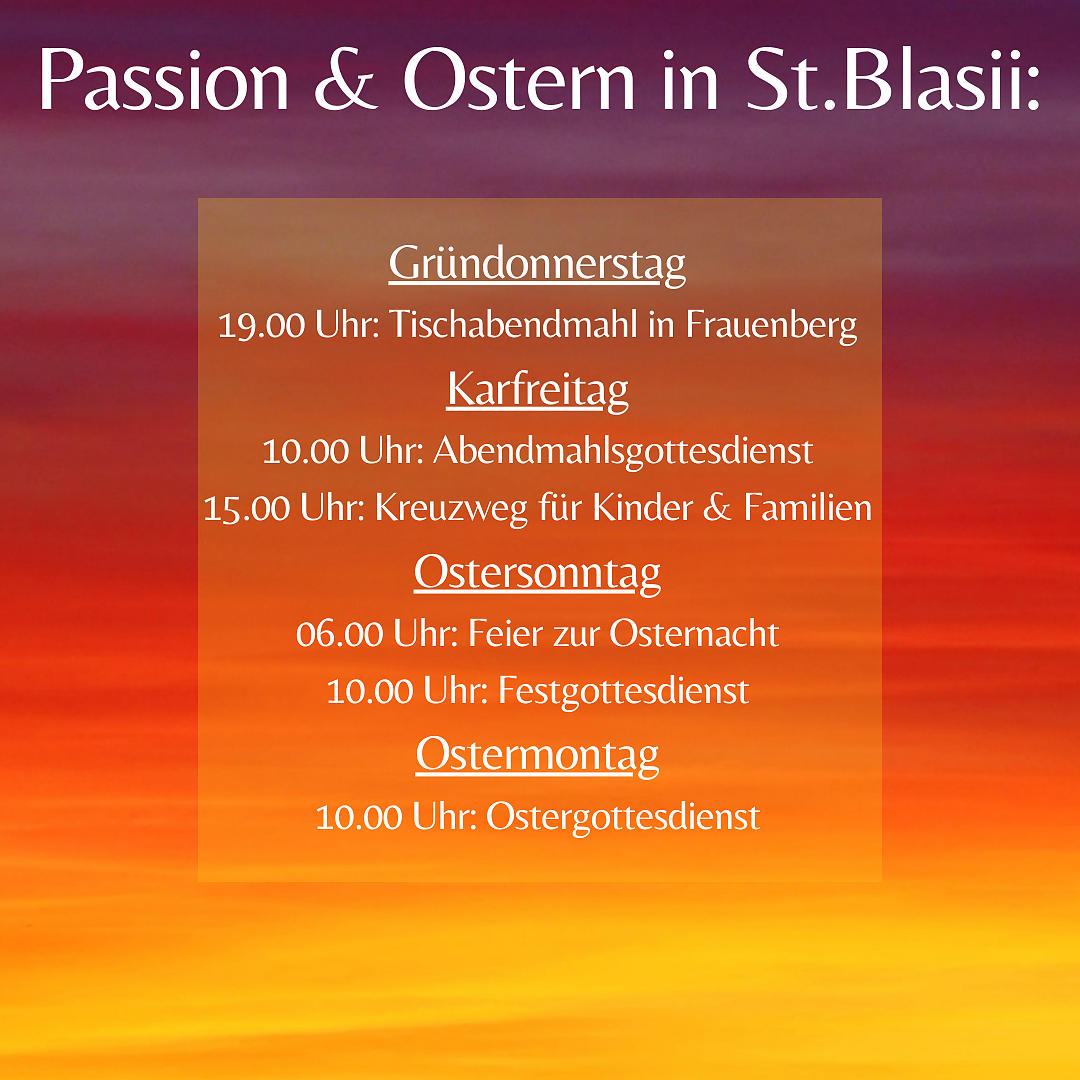 Passion & Ostern in St.Blasii:

Gründonnerstag
19.00 Uhr: Tischabendmahl in Frauenberg
Karfreitag
10.00 Uhr: Abendmahlsgottesdienst
15.00 Uhr: Kreuzweg für Kinder & Familien
Ostersonntag
06.00 Uhr: Feier zur Osternacht
10.00 Uhr: Festgottesdienst
Ostermontag
10.00 Uhr: Ostergottesdienst